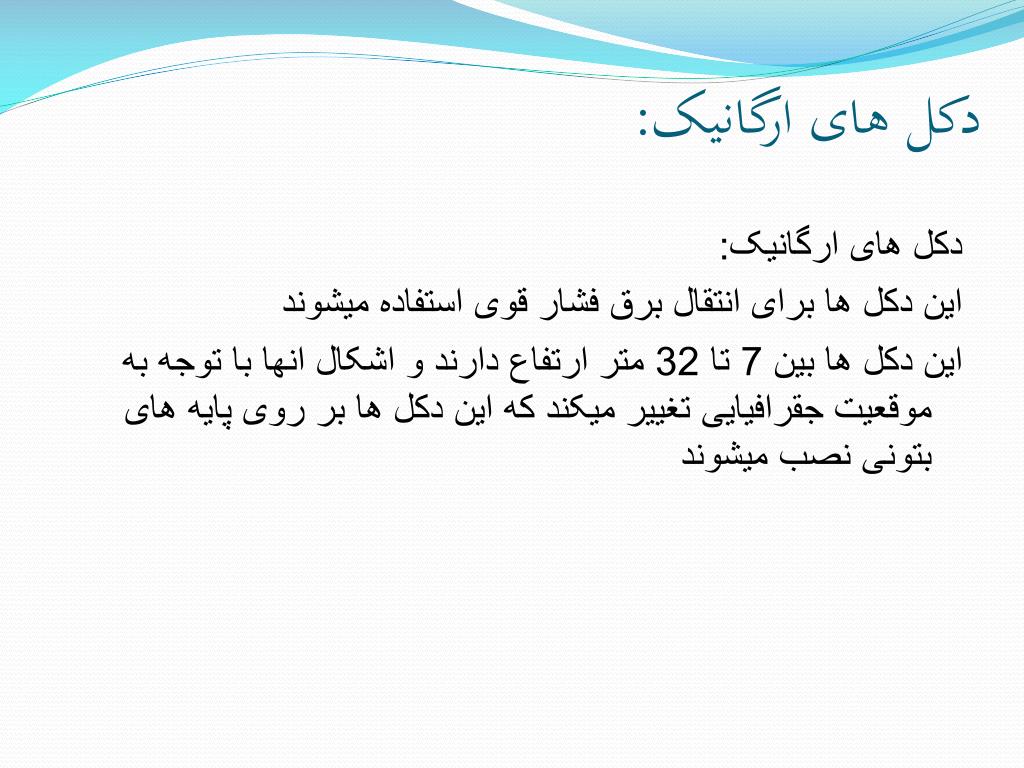 دکل های ارگانیک:

دکل های ارگانیک:

این دکل ها برای انتقال برق فشار قوی استفاده میشوند

این دکل ها بین 7 تا 32 متر ارتفاع دارند و اشکال انها با توجه به موقعیت جقرافیایی تغییر میکند که این دکل ها بر روی پایه های بتونی نصب میشوند